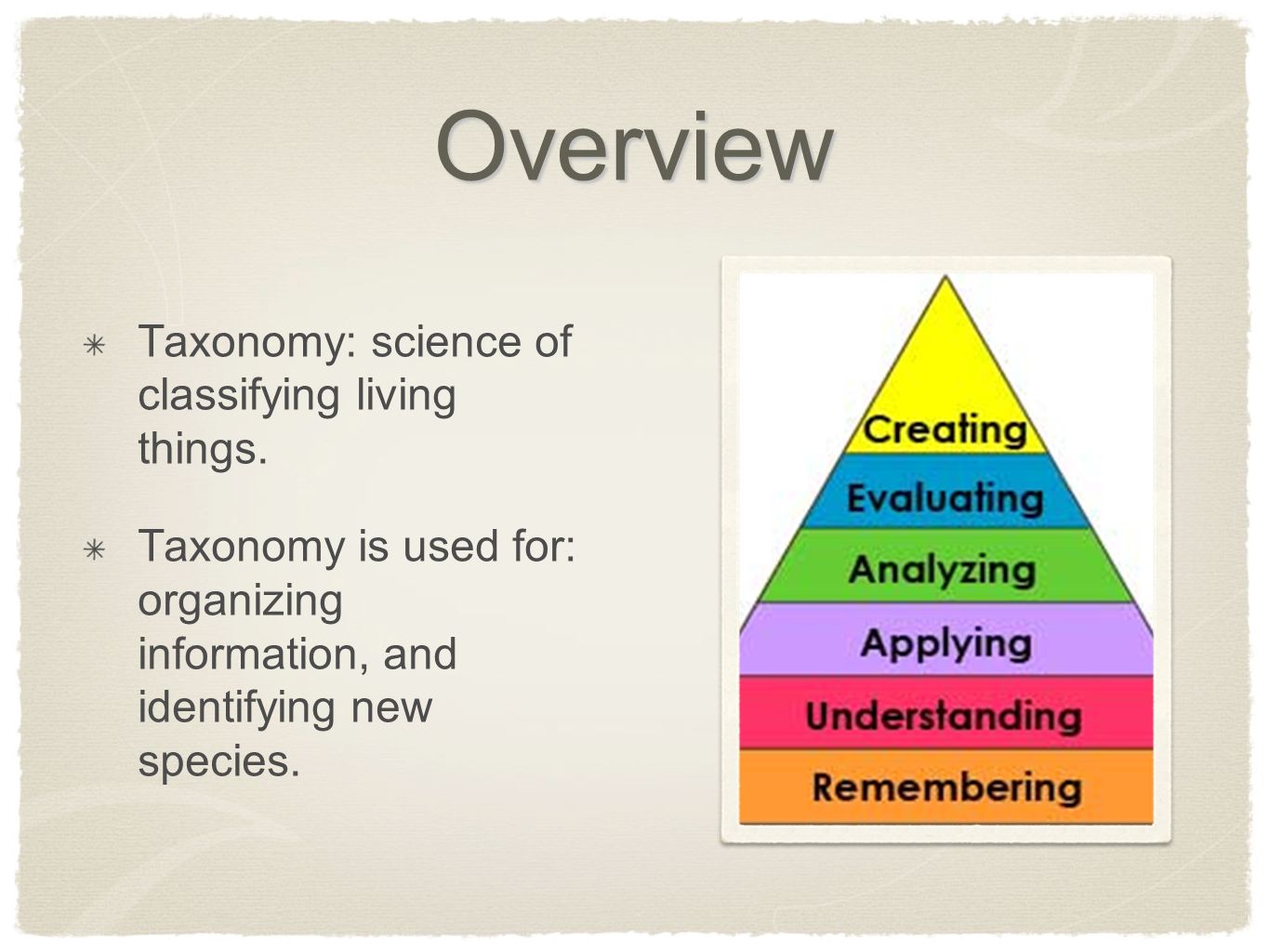 Overview

✳ Taxonomy: science of classifying living things.

✳ Taxonomy is used for: organizing information, and identifying new species.

Creating
Evaluating
Analyzing
Applying
Understanding
Remembering